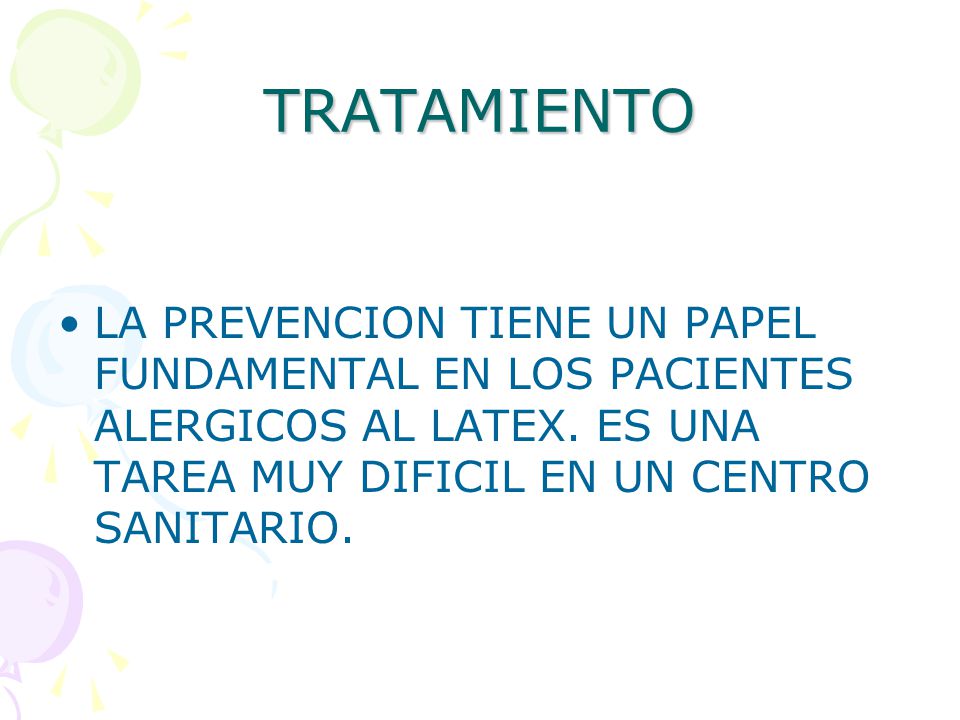 TRATAMIENTO

• LA PREVENCION TIENE UN PAPEL FUNDAMENTAL EN LOS PACIENTES ALERGICOS AL LATEX. ES UNA TAREA MUY DIFICIL EN UN CENTRO SANITARIO.